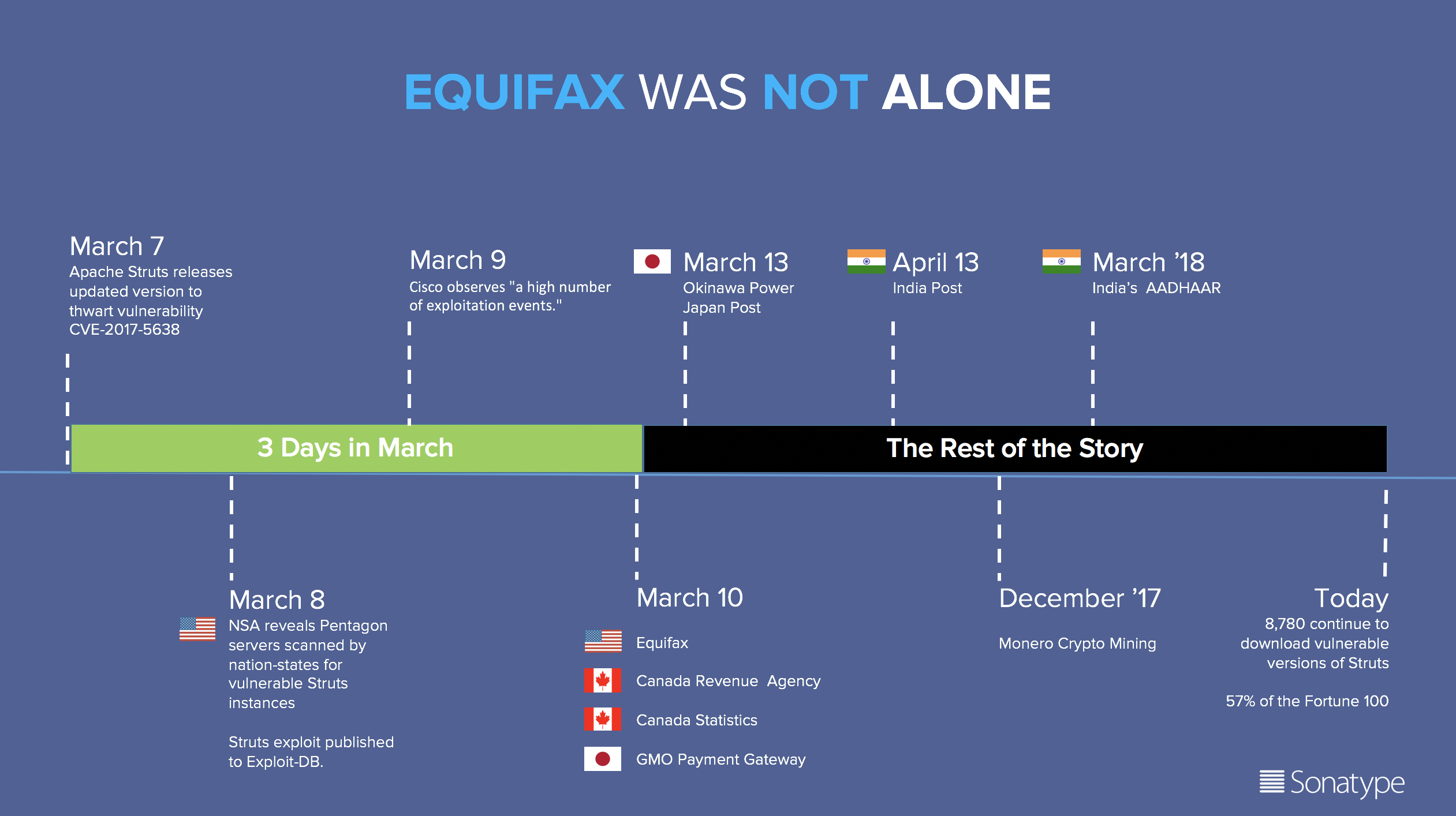 EQUIFAX WAS NOT ALONE

March 7
Apache Struts releases updated version to thwart vulnerability CVE-2017-5638

March 9
Cisco observes "a high number of exploitation events."

March 13
Okinawa Power
Japan Post

April 13
India Post

March '18
India's AADHAAR

3 Days in March

The Rest of the Story

March 8
NSA reveals Pentagon servers scanned by nation-states for vulnerable Struts instances

Struts exploit published to Exploit-DB.

March 10
Equifax
Canada Revenue Agency
Canada Statistics
GMO Payment Gateway

December '17
Monero Crypto Mining

Today
8,780 continue to download vulnerable versions of Struts

57% of the Fortune 100

Sonatype